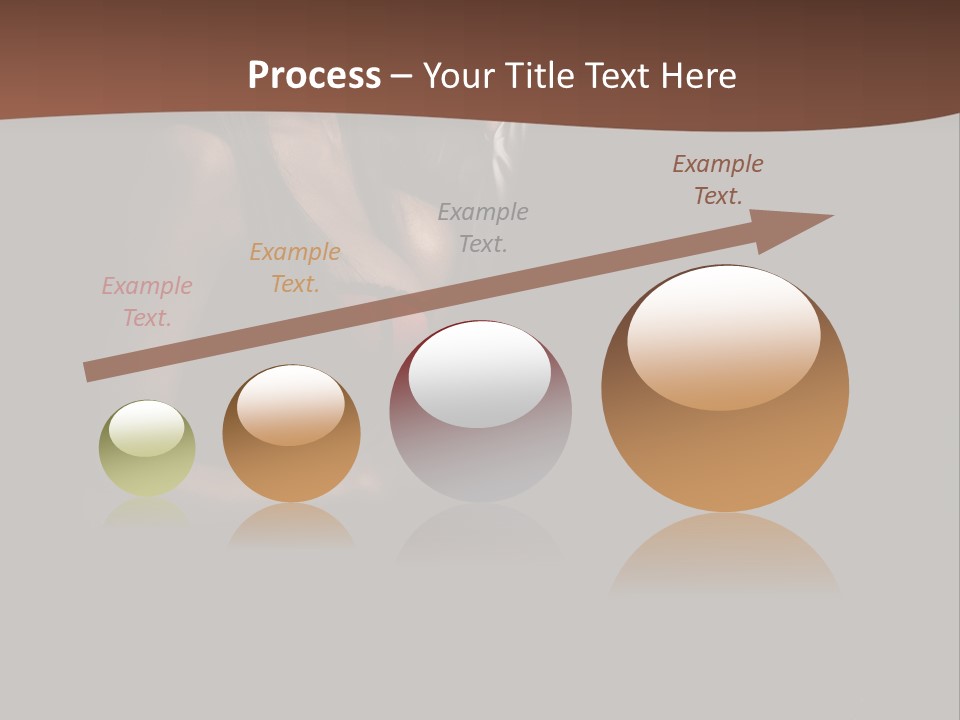 Process – Your Title Text Here

Example Text.

Example Text.

Example Text.

Example Text.